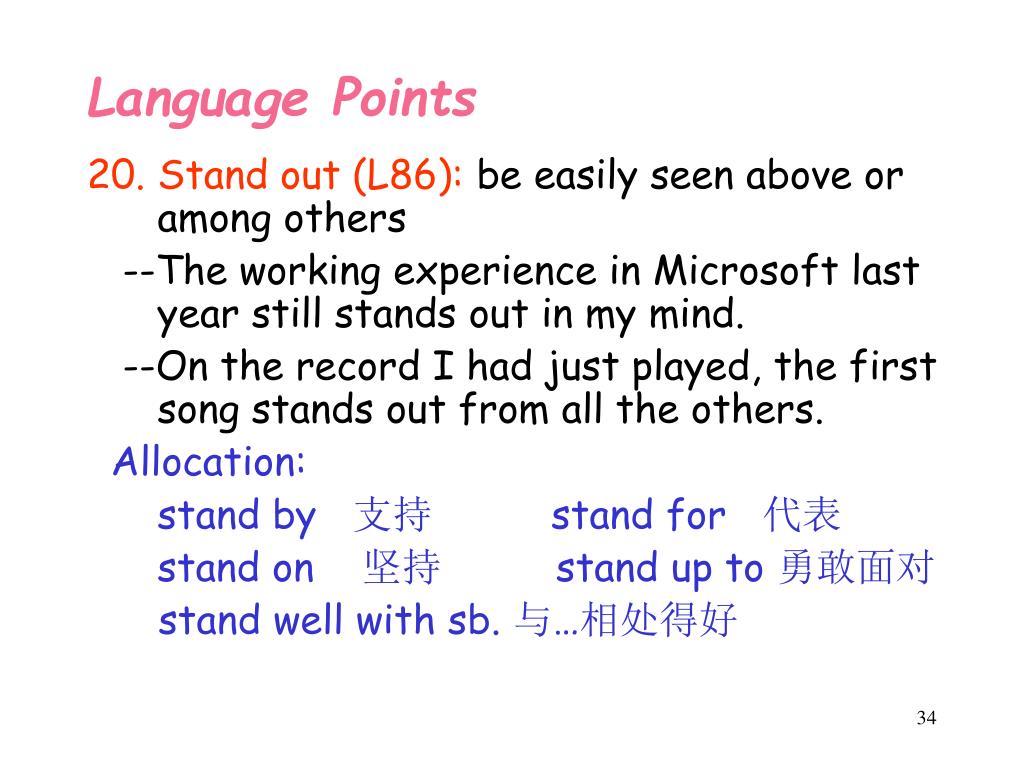 Language Points

20. Stand out (L86): be easily seen above or among others

--The working experience in Microsoft last year still stands out in my mind.

--On the record I had just played, the first song stands out from all the others.

Allocation:

stand by 支持 stand for 代表

stand on 坚持 stand up to 勇敢面对

stand well with sb. 与…相处得好

34